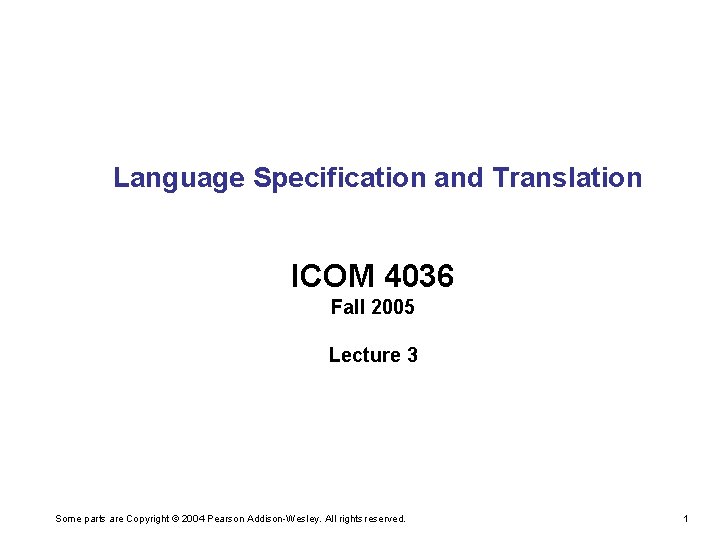 Language Specification and Translation

ICOM 4036
Fall 2005

Lecture 3

Some parts are Copyright © 2004 Pearson Addison-Wesley. All rights reserved.

1